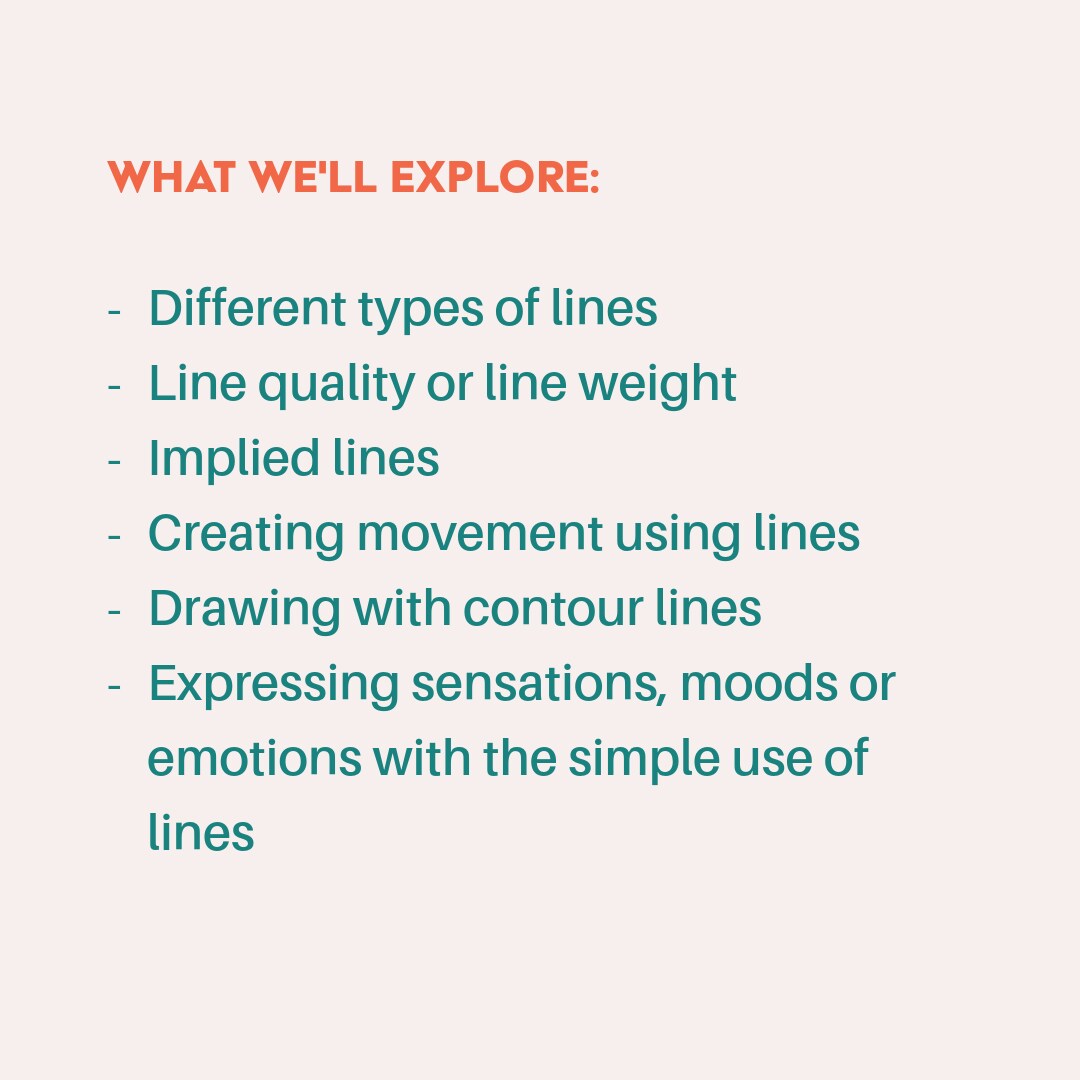 WHAT WE'LL EXPLORE:

- Different types of lines
- Line quality or line weight
- Implied lines
- Creating movement using lines
- Drawing with contour lines
- Expressing sensations, moods or emotions with the simple use of lines